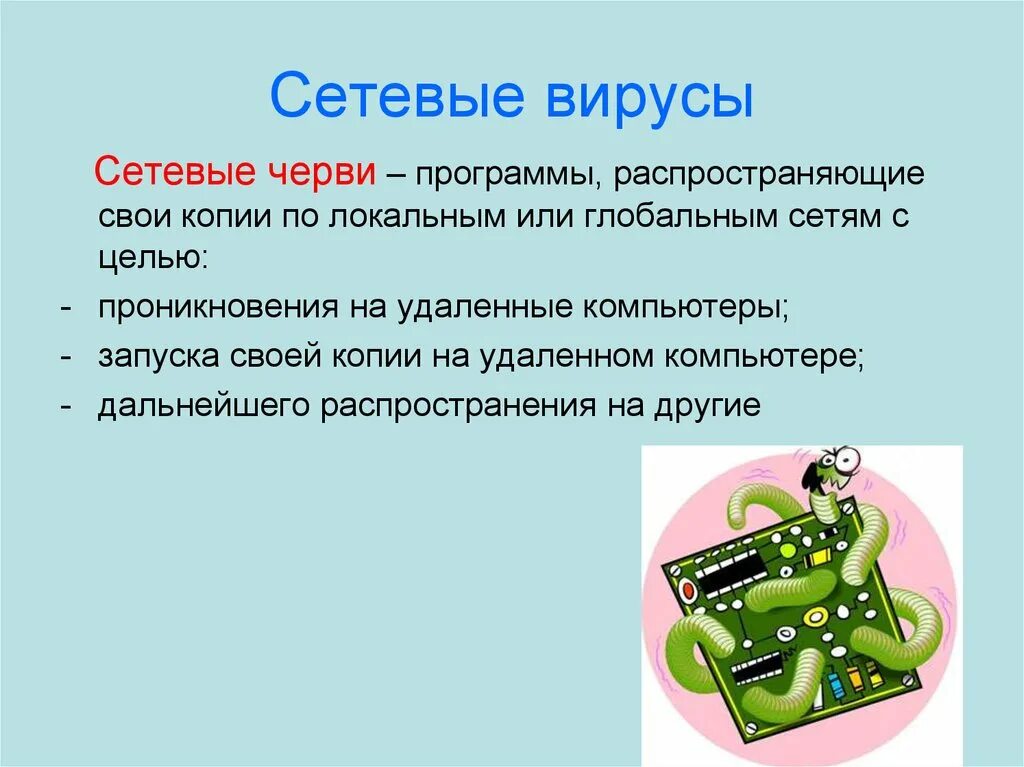 Сетевые вирусы

Сетевые черви – программы, распространяющие свои копии по локальным или глобальным сетям с целью:

- проникновения на удаленные компьютеры;
- запуска своей копии на удаленном компьютере;
- дальнейшего распространения на другие